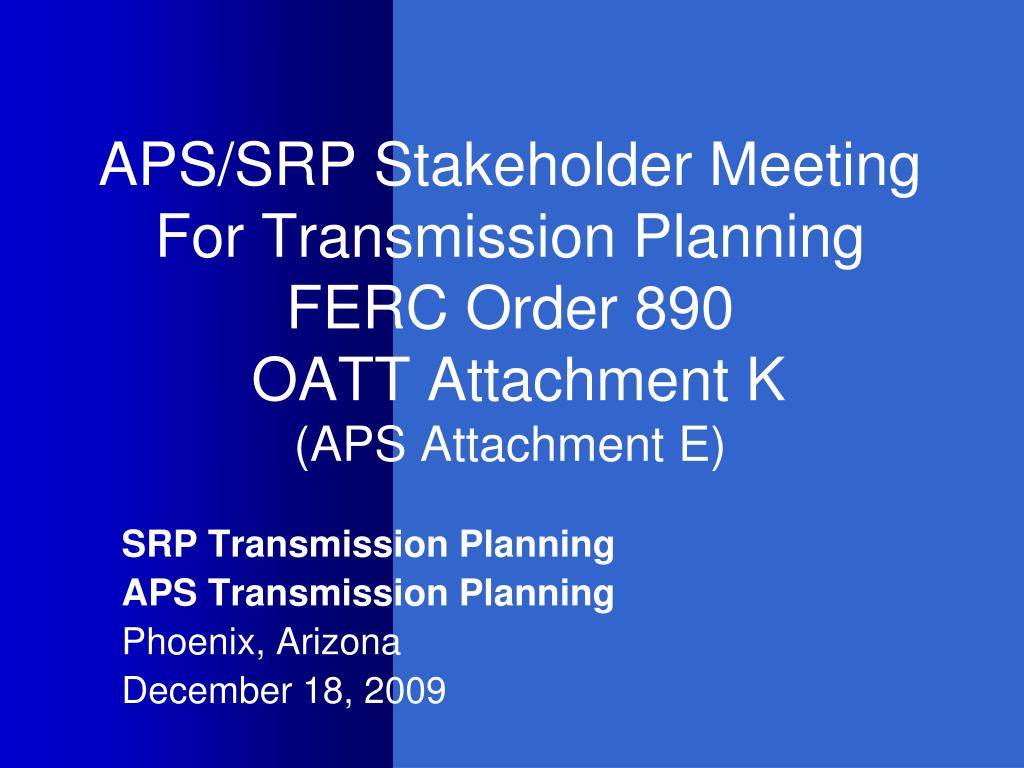 APS/SRP Stakeholder Meeting
For Transmission Planning
FERC Order 890
OATT Attachment K
(APS Attachment E)

SRP Transmission Planning
APS Transmission Planning
Phoenix, Arizona
December 18, 2009